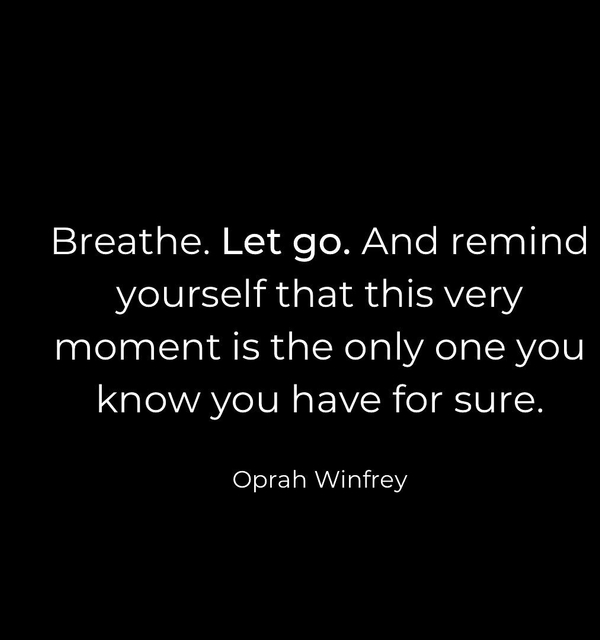 Breathe. Let go. And remind yourself that this very moment is the only one you know you have for sure.

Oprah Winfrey